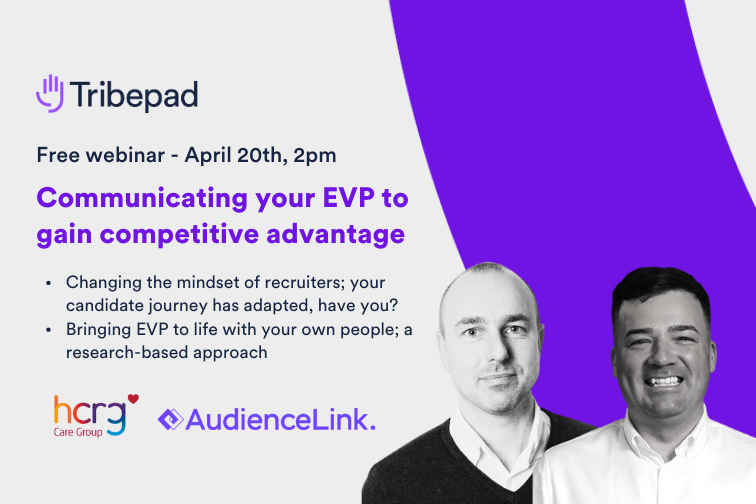 Tribepad

Free webinar - April 20th, 2pm

Communicating your EVP to gain competitive advantage

• Changing the mindset of recruiters; your candidate journey has adapted, have you?
• Bringing EVP to life with your own people; a research-based approach

hcrg Care Group

AudienceLink.